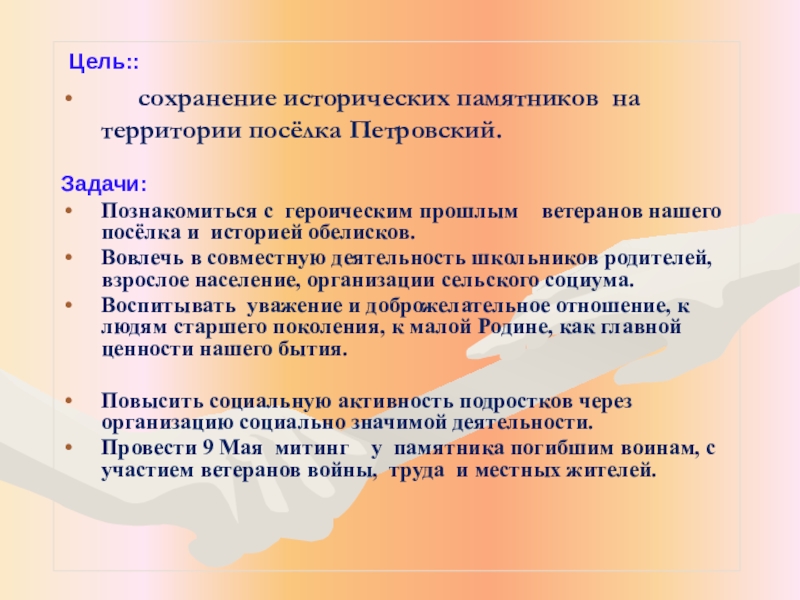 Цель::

• сохранение исторических памятников на территории посёлка Петровский.

Задачи:

• Познакомиться с героическим прошлым ветеранов нашего посёлка и историей обелисков.
• Вовлечь в совместную деятельность школьников родителей, взрослое население, организации сельского социума.
• Воспитывать уважение и доброжелательное отношение, к людям старшего поколения, к малой Родине, как главной ценности нашего бытия.

• Повысить социальную активность подростков через организацию социально значимой деятельности.
• Провести 9 Мая митинг у памятника погибшим воинам, с участием ветеранов войны, труда и местных жителей.